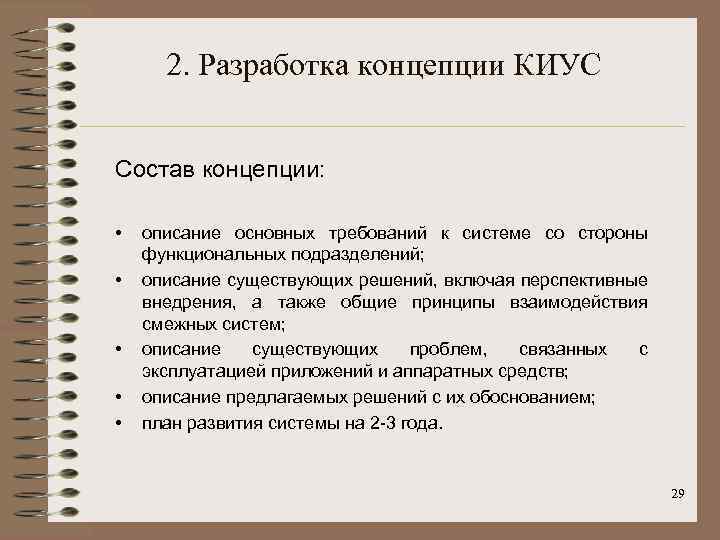 2. Разработка концепции КИУС

Состав концепции:

• описание основных требований к системе со стороны функциональных подразделений;
• описание существующих решений, включая перспективные внедрения, а также общие принципы взаимодействия смежных систем;
• описание существующих проблем, связанных с эксплуатацией приложений и аппаратных средств;
• описание предлагаемых решений с их обоснованием;
• план развития системы на 2-3 года.

29